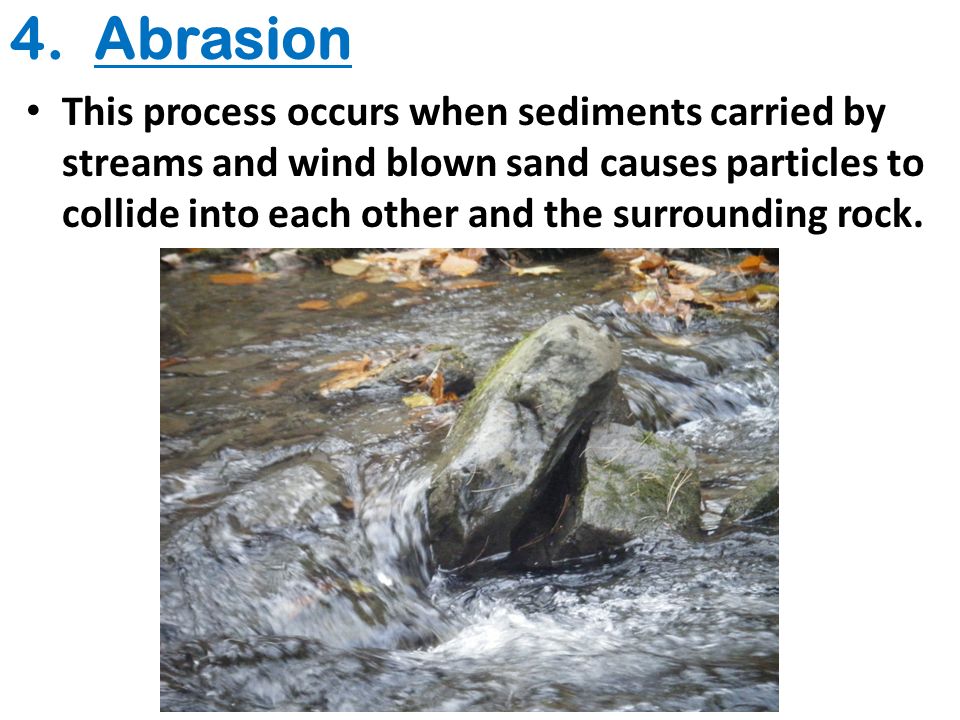 4. Abrasion

• This process occurs when sediments carried by streams and wind blown sand causes particles to collide into each other and the surrounding rock.